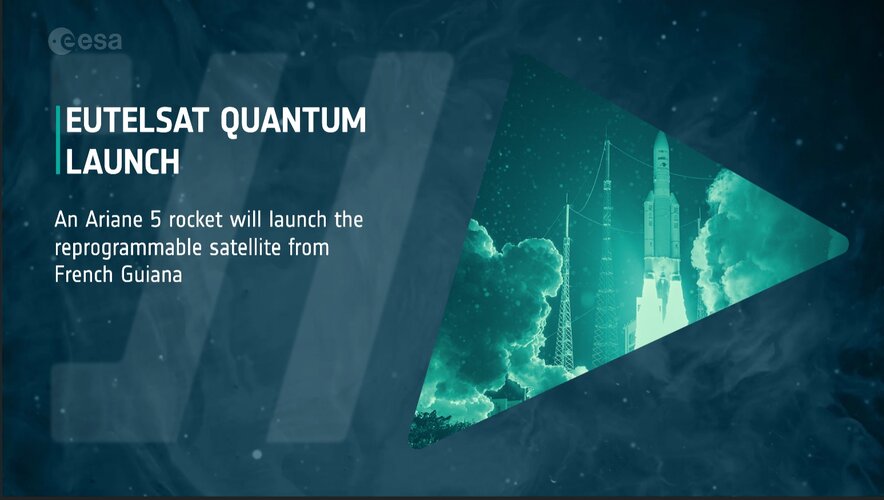 esa

EUTELSAT QUANTUM LAUNCH

An Ariane 5 rocket will launch the reprogrammable satellite from French Guiana